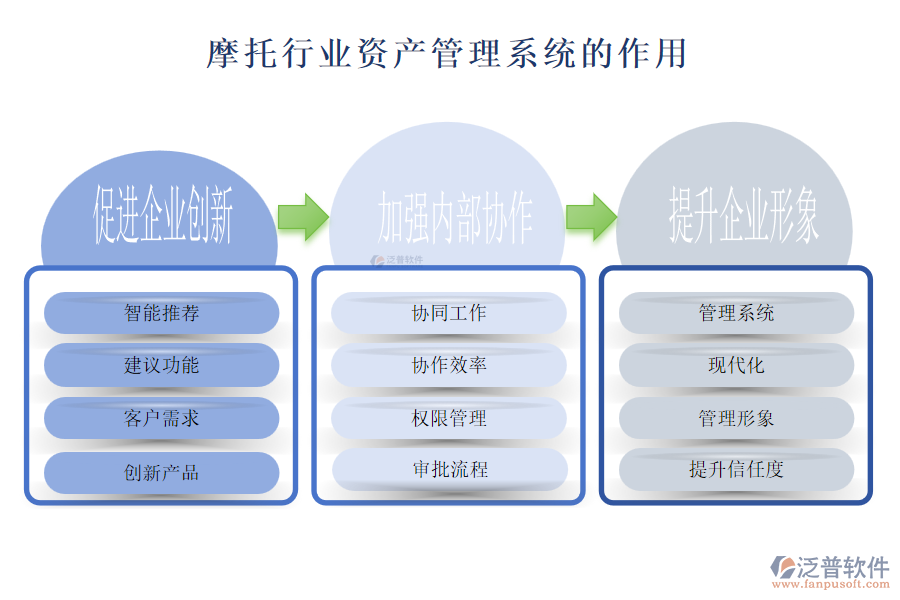 摩托行业资产管理系统的作用

促进企业创新

智能推荐

建议功能

客户需求

创新产品

加强内部协作

泛普软件

协同工作

协作效率

权限管理

审批流程

提升企业形象

管理系统

现代化

管理形象

提升信任度

泛普软件
www.fanpusoft.com